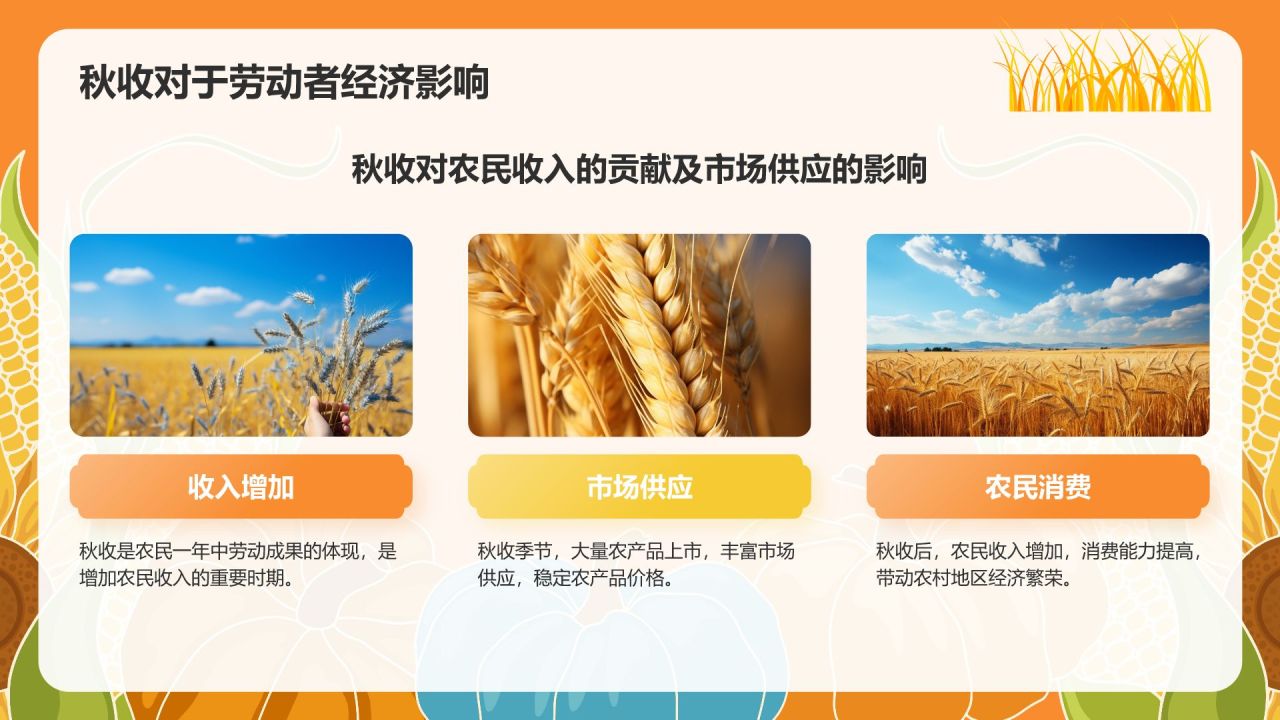 秋收对于劳动者经济影响

秋收对农民收入的贡献及市场供应的影响

收入增加

秋收是农民一年中劳动成果的体现，是增加农民收入的重要时期。

市场供应

秋收季节，大量农产品上市，丰富市场供应，稳定农产品价格。

农民消费

秋收后，农民收入增加，消费能力提高，带动农村地区经济繁荣。